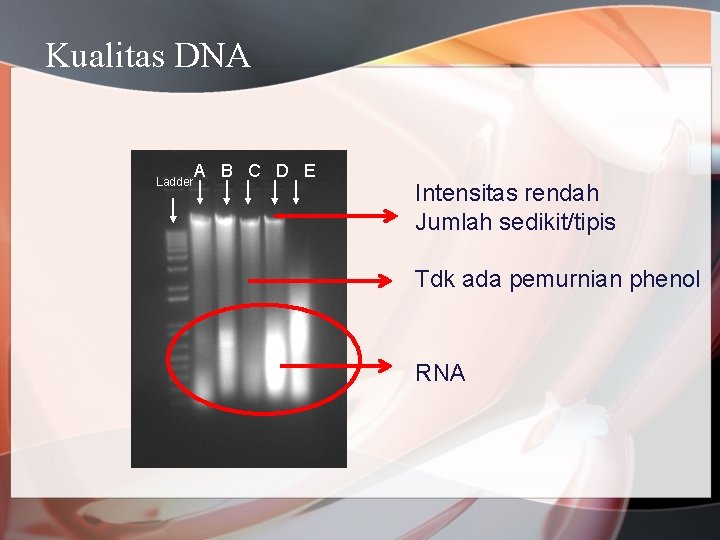 Kualitas DNA

Ladder A B C D E

Intensitas rendah
Jumlah sedikit/tipis

Tdk ada pemurnian phenol

RNA